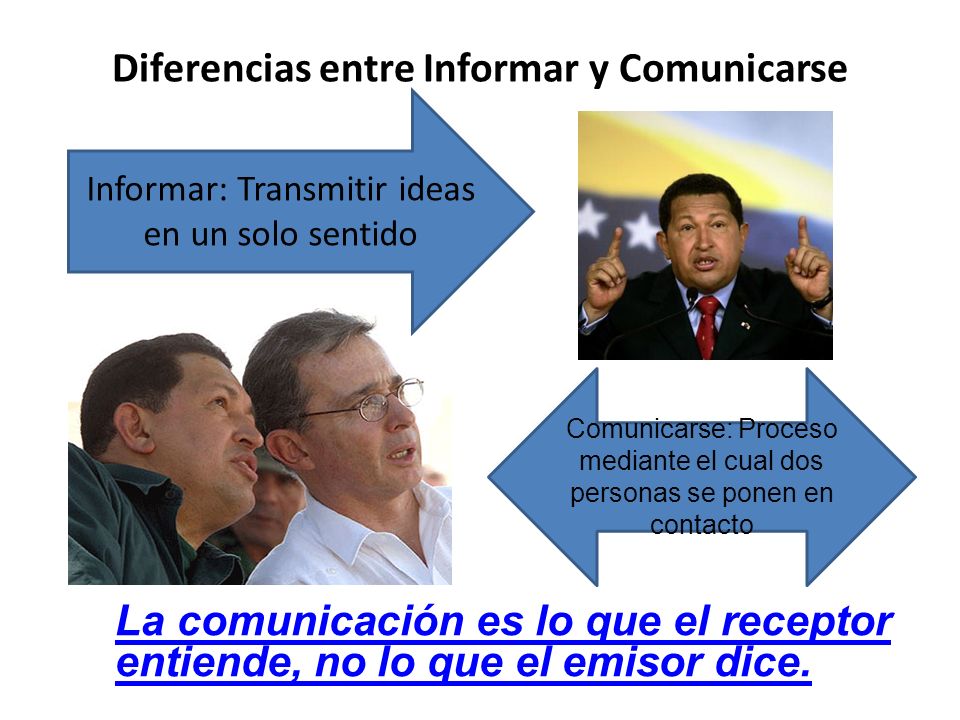 Diferencias entre Informar y Comunicarse

Informar: Transmitir ideas en un solo sentido

Comunicarse: Proceso mediante el cual dos personas se ponen en contacto

La comunicación es lo que el receptor entiende, no lo que el emisor dice.